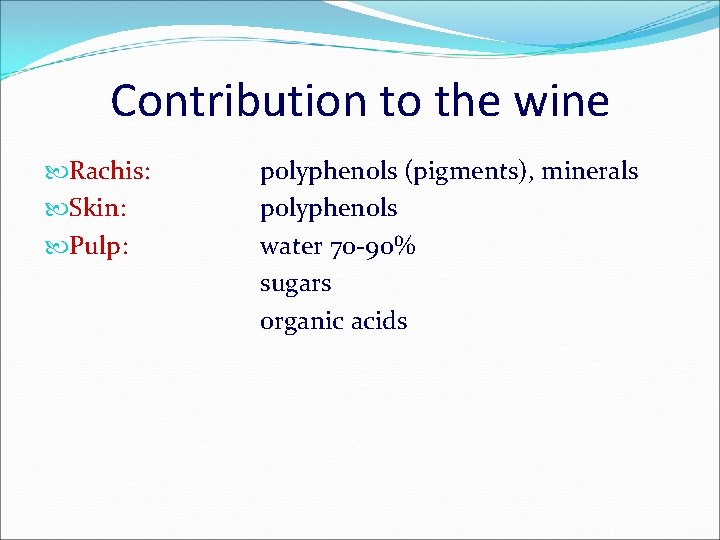 Contribution to the wine

Rachis: polyphenols (pigments), minerals
Skin: polyphenols
Pulp: water 70-90%
sugars
organic acids